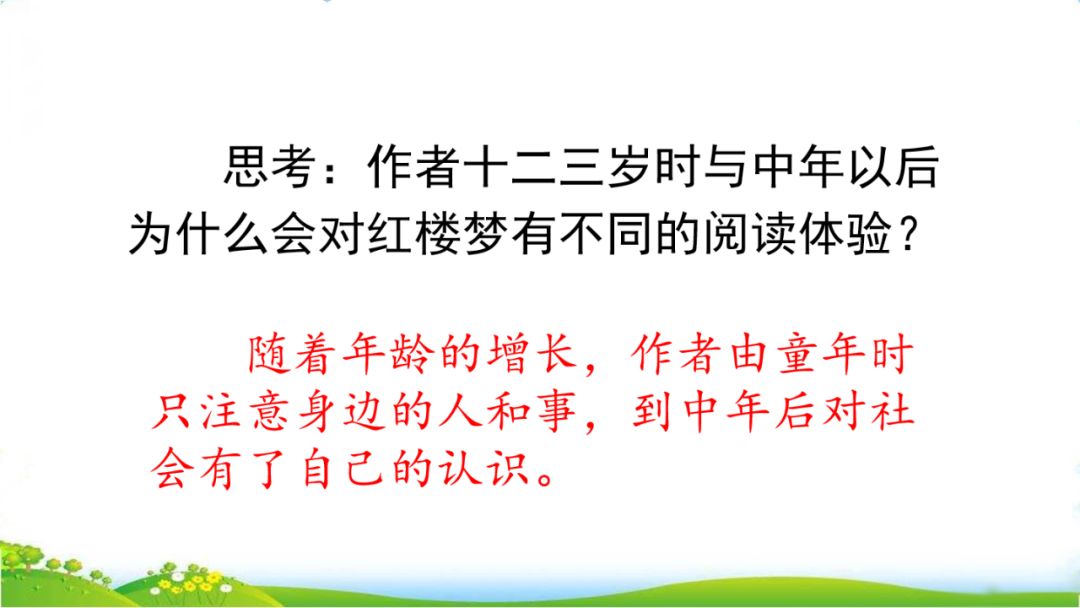 思考：作者十二三岁时与中年以后为什么会对红楼梦有不同的阅读体验？

随着年龄的增长，作者由童年时只注意身边的人和事，到中年后对社会有了自己的认识。